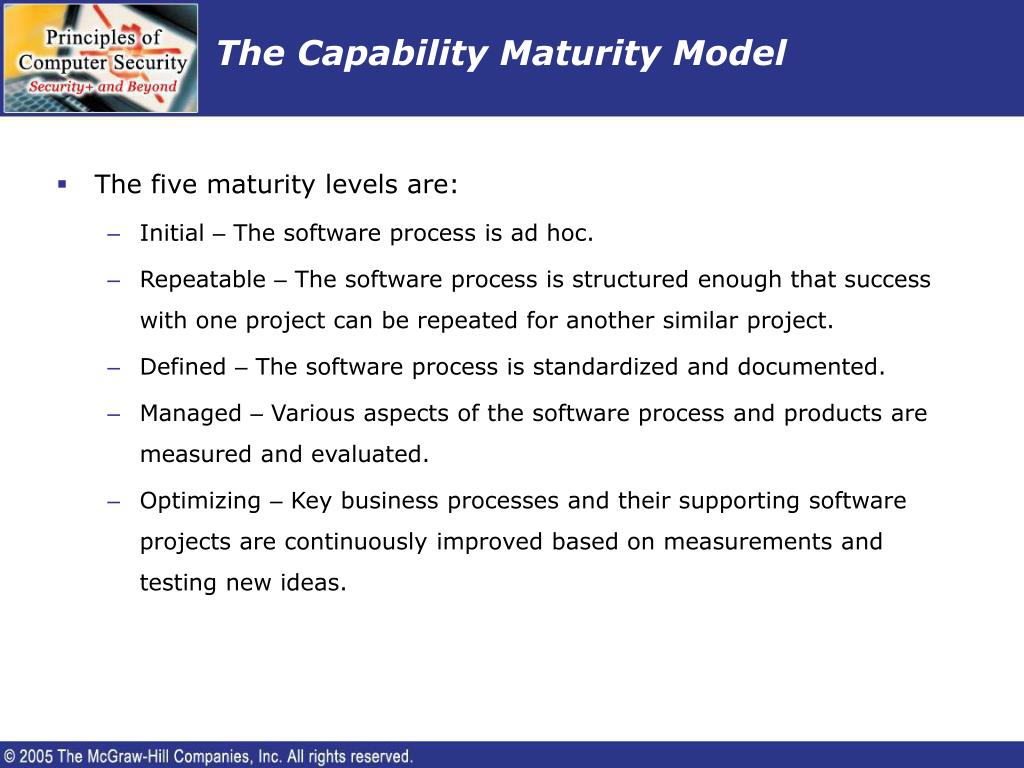 Principles of Computer Security
Security+ and Beyond

The Capability Maturity Model

▪ The five maturity levels are:

– Initial – The software process is ad hoc.

– Repeatable – The software process is structured enough that success with one project can be repeated for another similar project.

– Defined – The software process is standardized and documented.

– Managed – Various aspects of the software process and products are measured and evaluated.

– Optimizing – Key business processes and their supporting software projects are continuously improved based on measurements and testing new ideas.

© 2005 The McGraw-Hill Companies, Inc. All rights reserved.